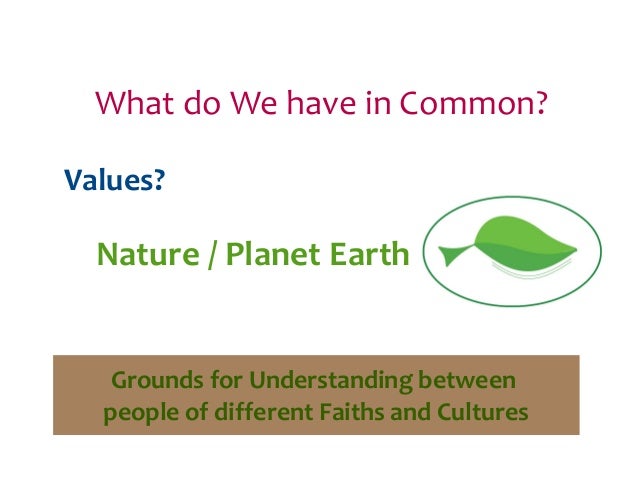 What do We have in Common?

Values?

Nature / Planet Earth

Grounds for Understanding between people of different Faiths and Cultures